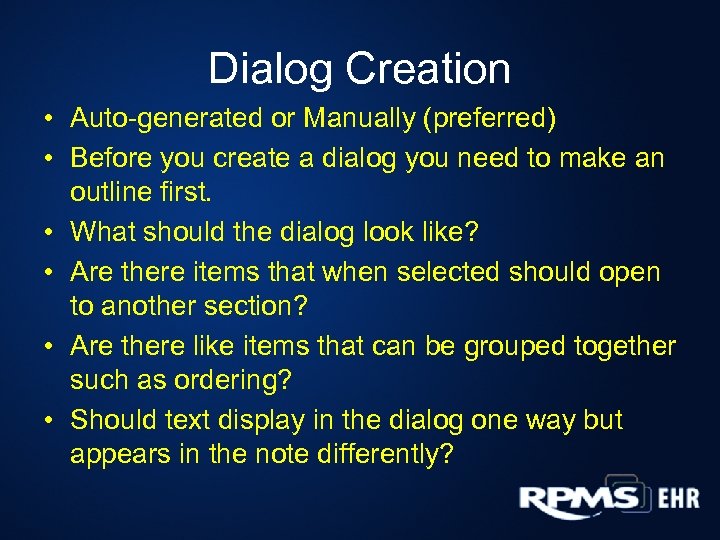 Dialog Creation

• Auto-generated or Manually (preferred)
• Before you create a dialog you need to make an outline first.
• What should the dialog look like?
• Are there items that when selected should open to another section?
• Are there like items that can be grouped together such as ordering?
• Should text display in the dialog one way but appears in the note differently?

RPMS EHR